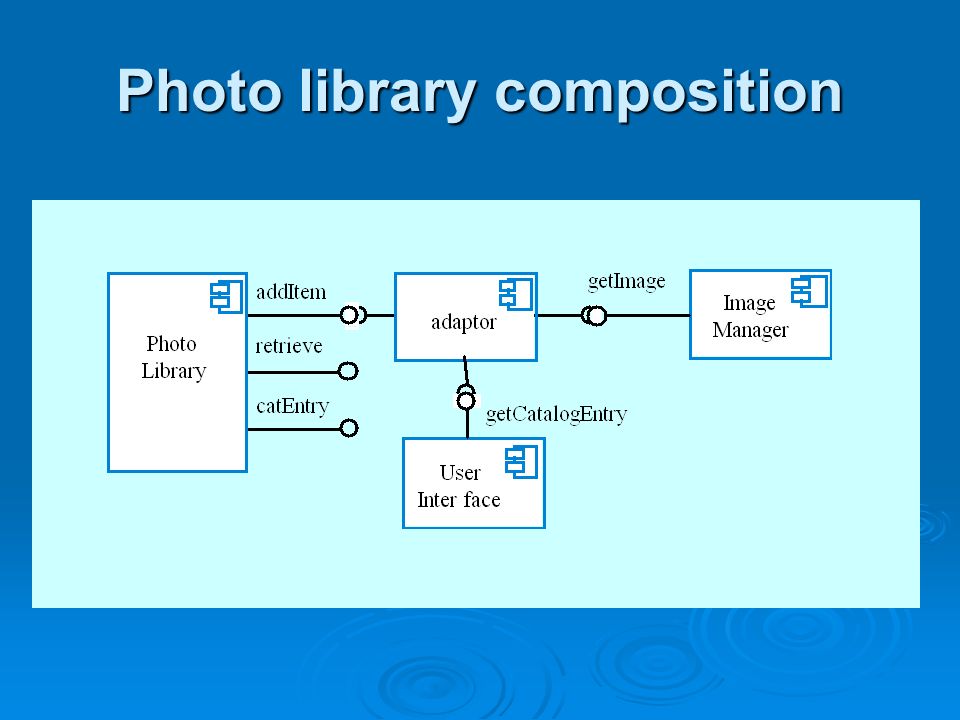 Photo library composition

Photo Library

addItem

retrieve

catEntry

adaptor

getImage

Image Manager

getCatalogEntry

User Inter face